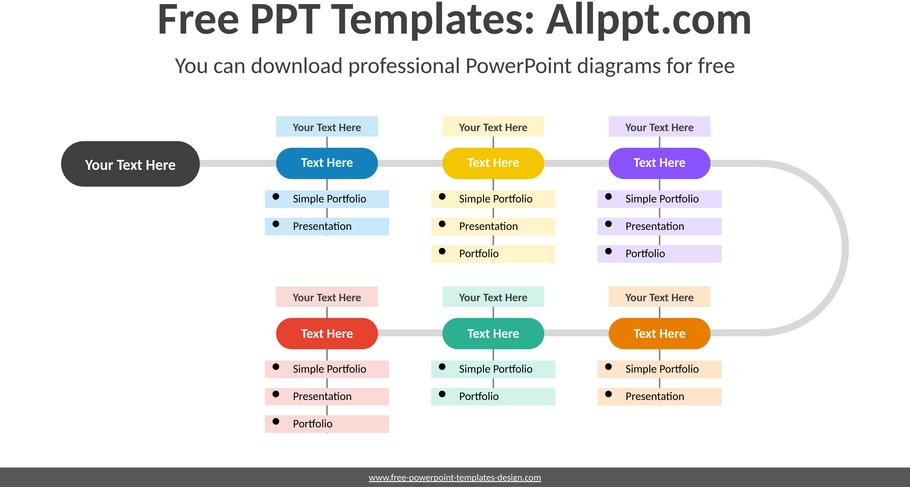 Free PPT Templates: Allppt.com

You can download professional PowerPoint diagrams for free

Your Text Here

Your Text Here

Text Here

- Simple Portfolio
- Presentation

Your Text Here

Text Here

- Simple Portfolio
- Presentation
- Portfolio

Your Text Here

Text Here

- Simple Portfolio
- Presentation
- Portfolio

Your Text Here

Text Here

- Simple Portfolio
- Presentation
- Portfolio

Your Text Here

Text Here

- Simple Portfolio
- Portfolio

Your Text Here

Text Here

- Simple Portfolio
- Presentation

www.free-powerpoint-templates-design.com